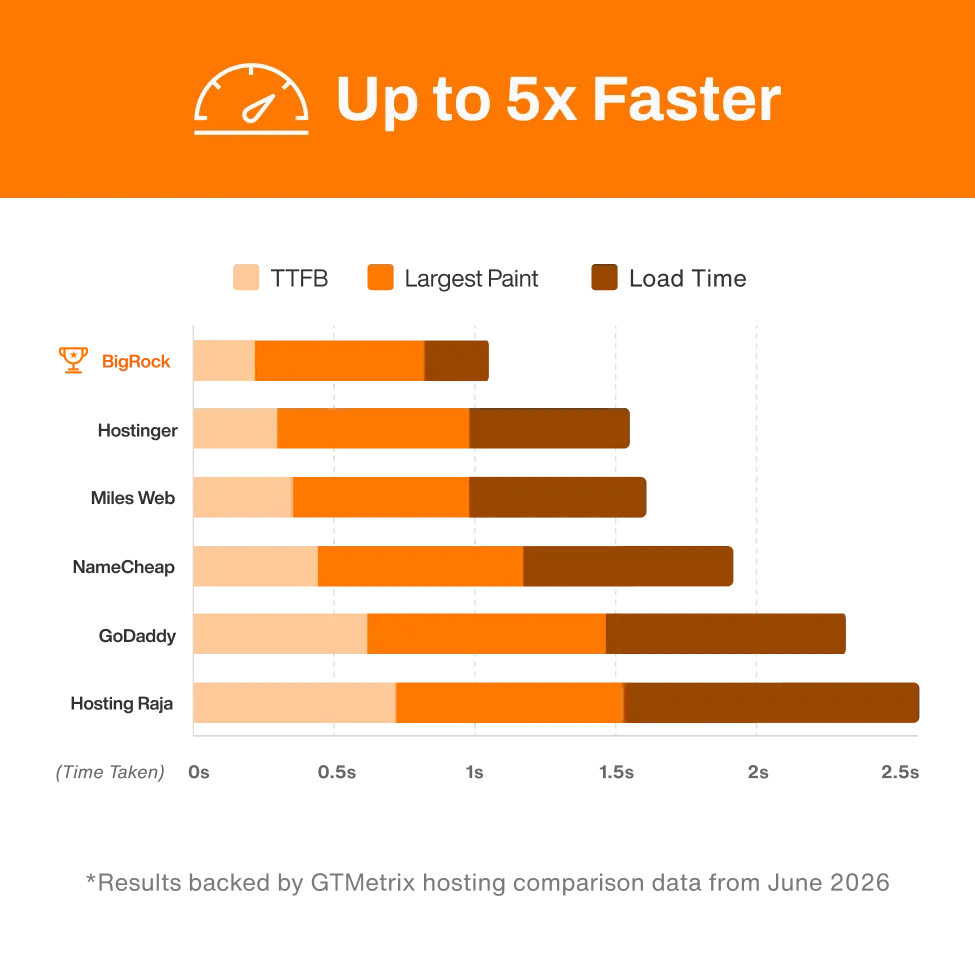 Up to 5x Faster

TTFB Largest Paint Load Time

BigRock
Hostinger
Miles Web
NameCheap
GoDaddy
Hosting Raja

(Time Taken) 0s 0.5s 1s 1.5s 2s 2.5s

*Results backed by GTMetrix hosting comparison data from June 2026